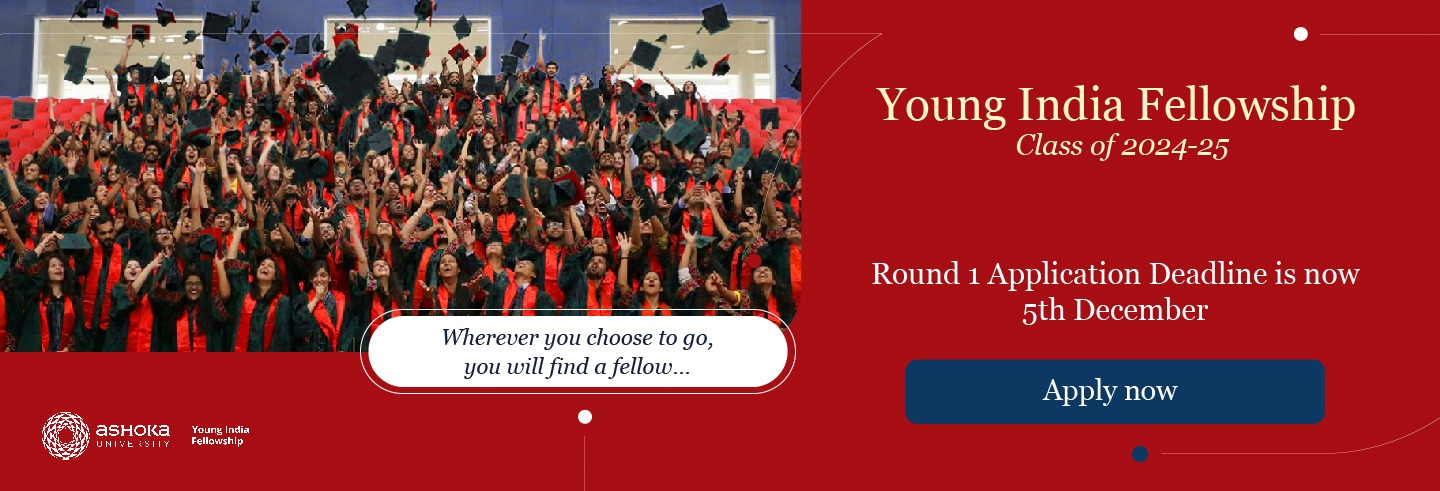 Young India Fellowship
Class of 2024-25

Round 1 Application Deadline is now 5th December

Apply now

Wherever you choose to go, you will find a fellow...

ASHOKA UNIVERSITY

Young India Fellowship